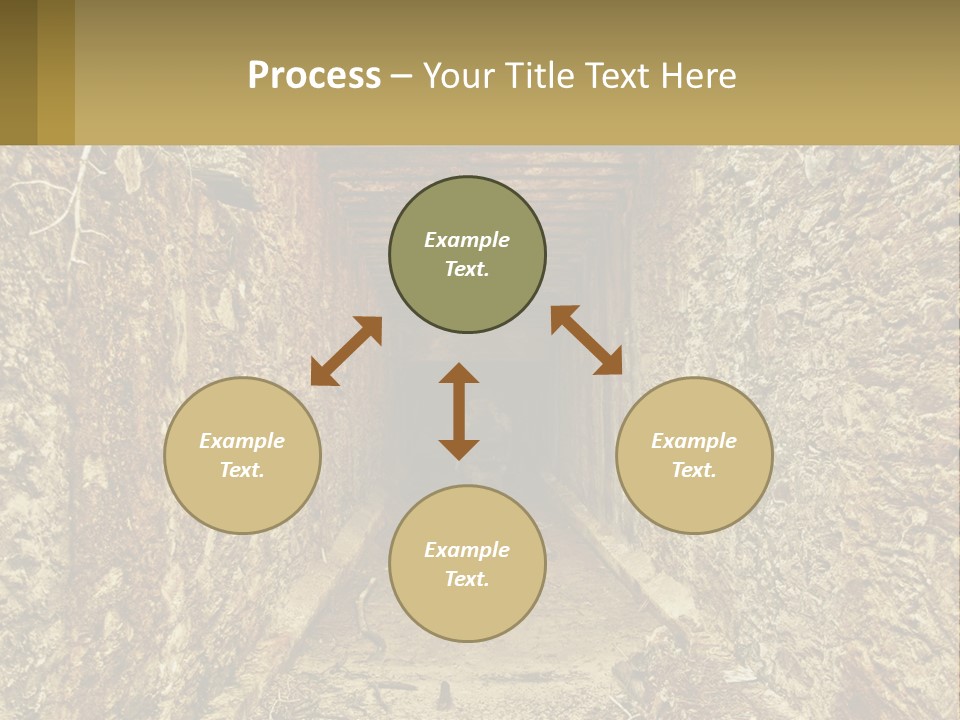 Process – Your Title Text Here

Example Text.

Example Text.

Example Text.

Example Text.